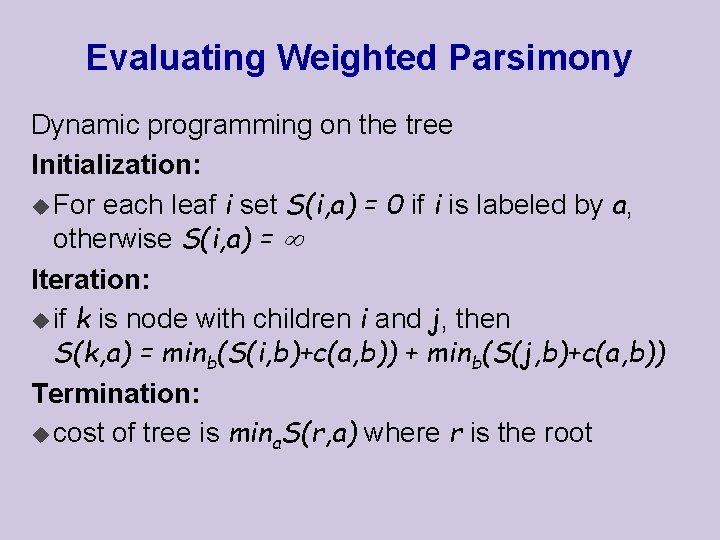 Evaluating Weighted Parsimony

Dynamic programming on the tree

Initialization:

◆ For each leaf $i$ set $S(i,a) = 0$ if $i$ is labeled by $a$, otherwise $S(i,a) = \infty$

Iteration:

◆ if $k$ is node with children $i$ and $j$, then $S(k,a) = min_b(S(i,b)+c(a,b)) + min_b(S(j,b)+c(a,b))$

Termination:

◆ cost of tree is $min_a S(r,a)$ where $r$ is the root